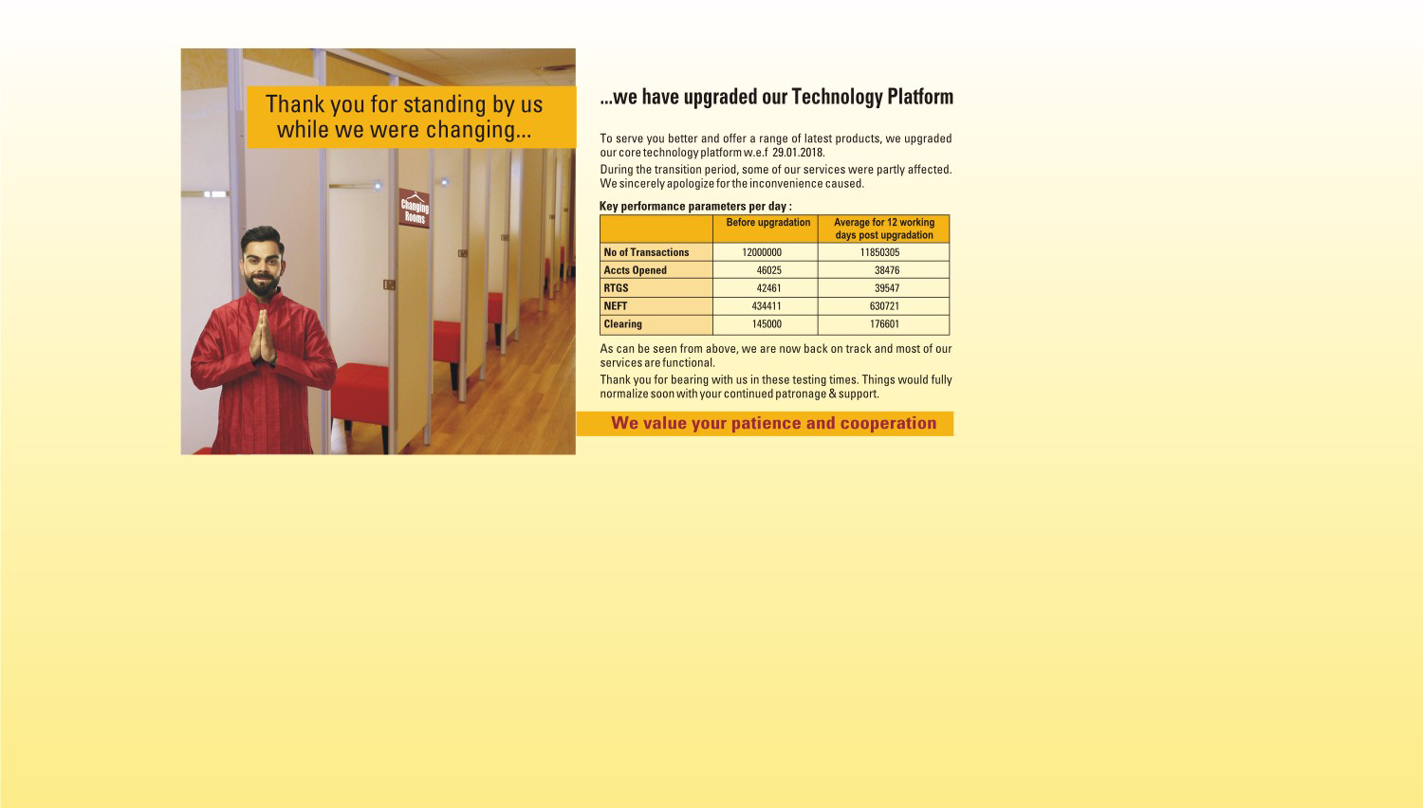 Thank you for standing by us while we were changing...

Changing Rooms

...we have upgraded our Technology Platform

To serve you better and offer a range of latest products, we upgraded our core technology platform w.e.f 29.01.2018.

During the transition period, some of our services were partly affected. We sincerely apologize for the inconvenience caused.

Key performance parameters per day :

| | Before upgradation | Average for 12 working days post upgradation |
|---|---|---|
| No of Transactions | 12000000 | 11850305 |
| Accts Opened | 46025 | 38476 |
| RTGS | 42461 | 39547 |
| NEFT | 434411 | 630721 |
| Clearing | 145000 | 176601 |

As can be seen from above, we are now back on track and most of our services are functional.

Thank you for bearing with us in these testing times. Things would fully normalize soon with your continued patronage & support.

We value your patience and cooperation